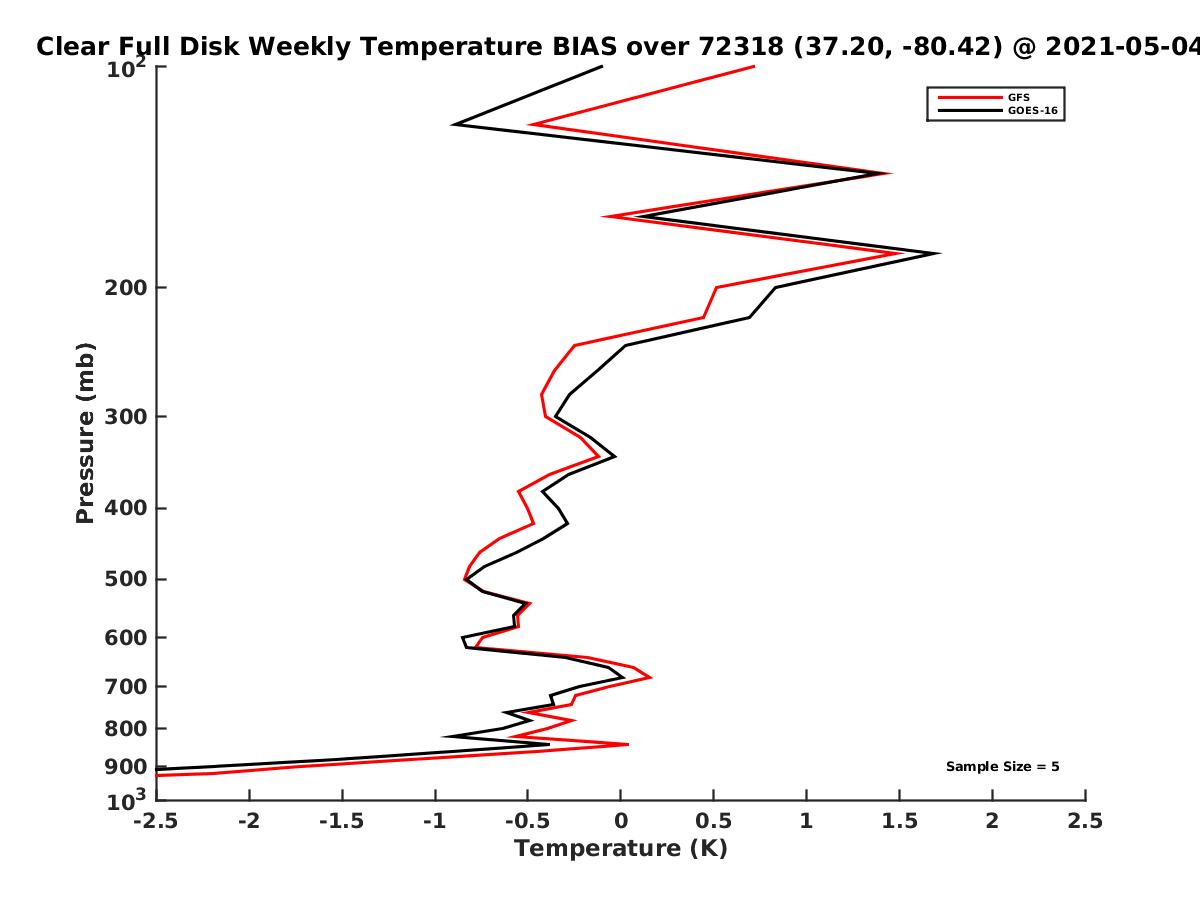 Clear Full Disk Weekly Temperature BIAS over 72318 (37.20, -80.42) @ 2021-05-04

GFS
GOES-16

Pressure (mb)

$10^2$
200
300
400
500
600
700
800
900
$10^3$

Sample Size = 5

-2.5 -2 -1.5 -1 -0.5 0 0.5 1 1.5 2 2.5
Temperature (K)